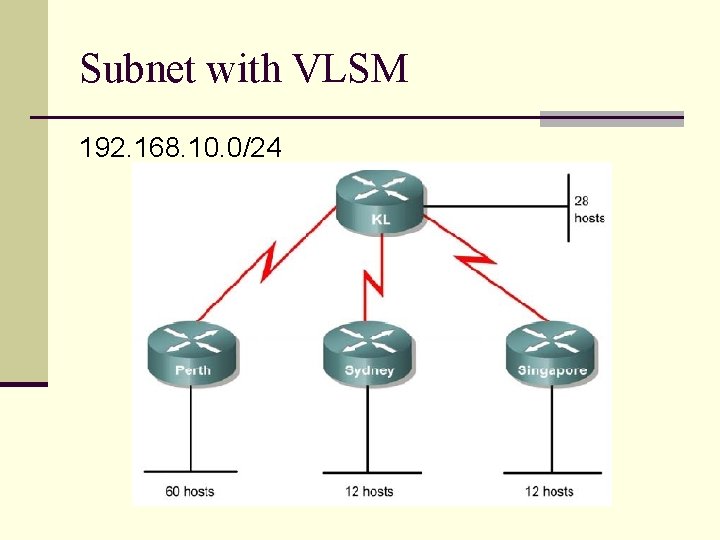 Subnet with VLSM

192.168.10.0/24

KL

28 hosts

Perth

Sydney

Singapore

60 hosts

12 hosts

12 hosts